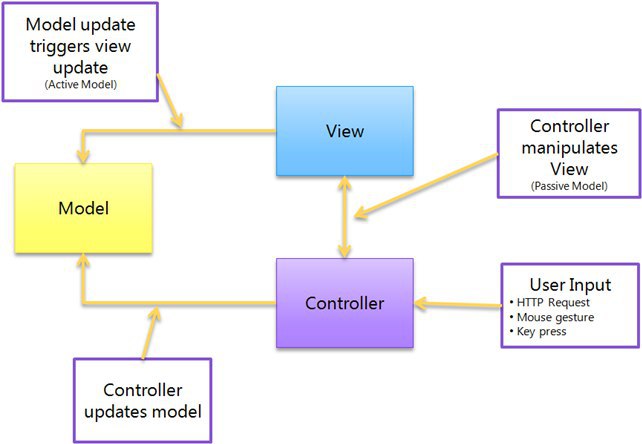 Model update triggers view update
(Active Model)

View

Controller manipulates View
(Passive Model)

Model

Controller

User Input
• HTTP Request
• Mouse gesture
• Key press

Controller updates model